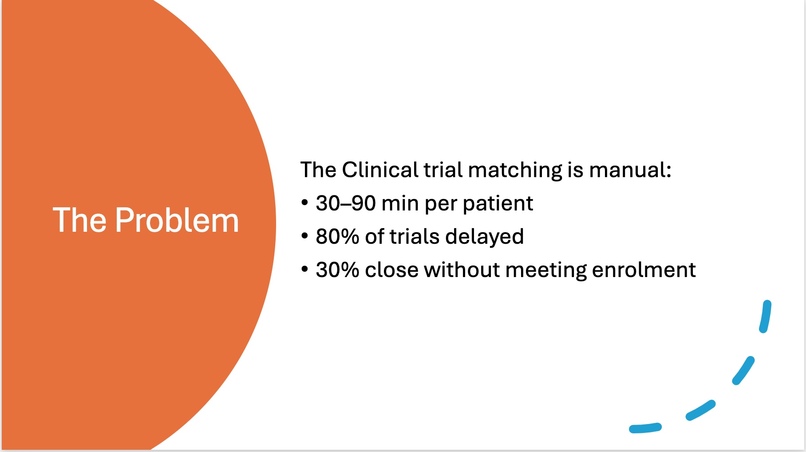 The Problem

The Clinical trial matching is manual:
• 30–90 min per patient
• 80% of trials delayed
• 30% close without meeting enrolment